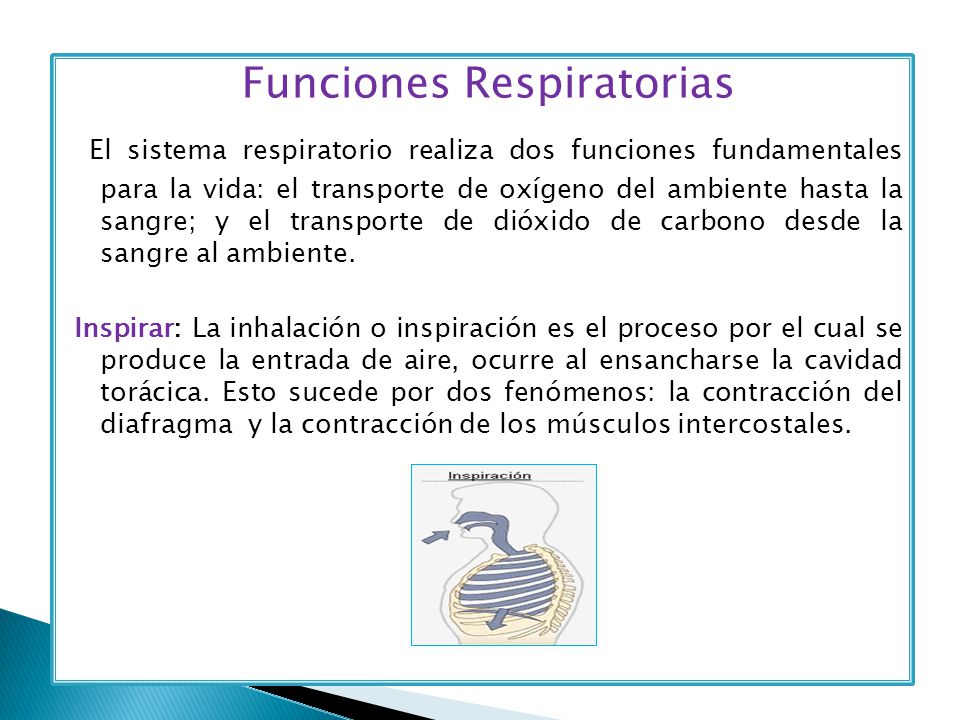 Funciones Respiratorias

El sistema respiratorio realiza dos funciones fundamentales para la vida: el transporte de oxígeno del ambiente hasta la sangre; y el transporte de dióxido de carbono desde la sangre al ambiente.

Inspirar: La inhalación o inspiración es el proceso por el cual se produce la entrada de aire, ocurre al ensancharse la cavidad torácica. Esto sucede por dos fenómenos: la contracción del diafragma y la contracción de los músculos intercostales.

Inspiración